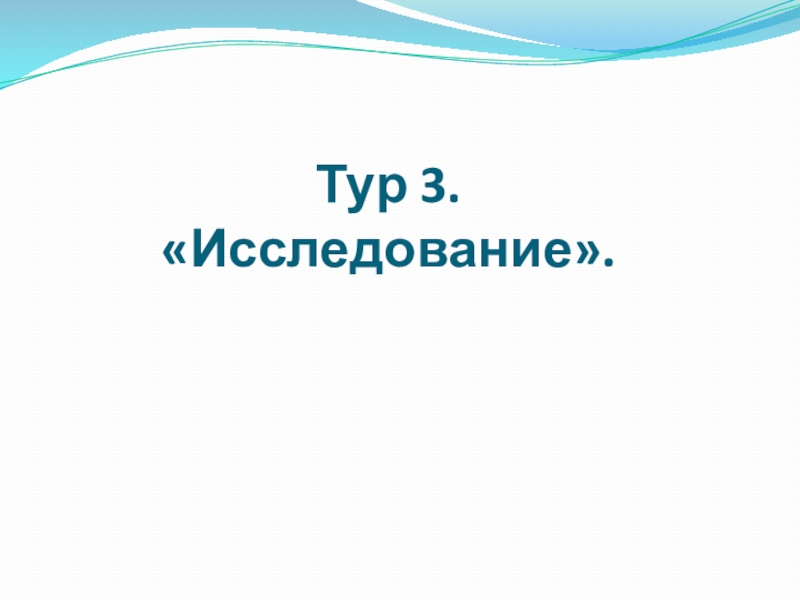 Тур 3.
«Исследование».